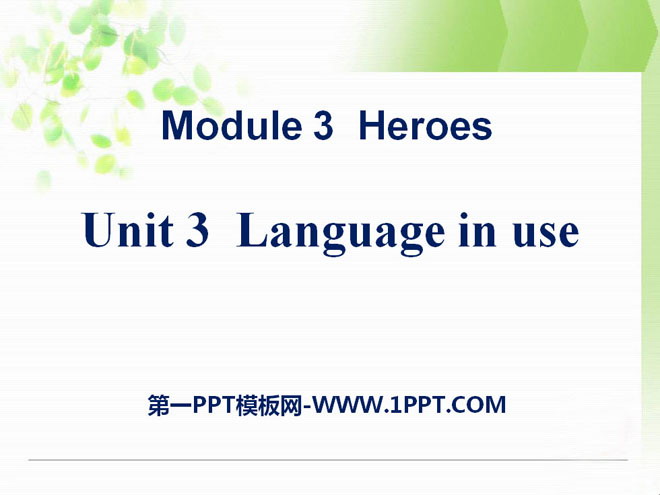 Module 3 Heroes

Unit 3 Language in use

第一PPT模板网-WWW.1PPT.COM